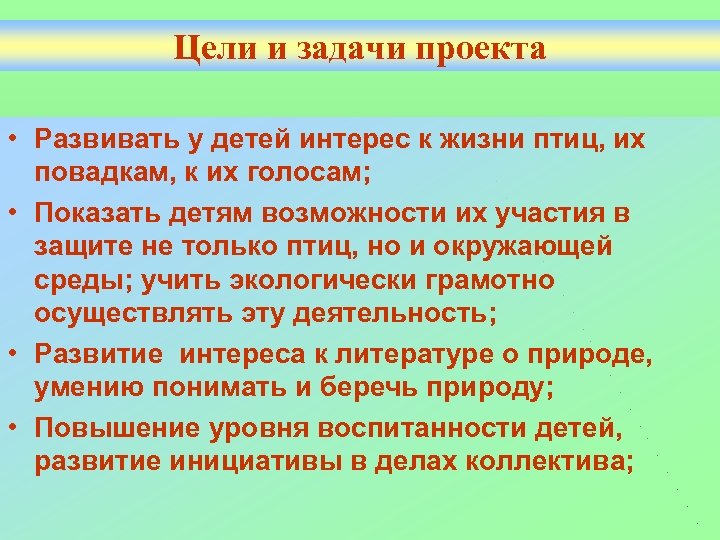 Цели и задачи проекта

• Развивать у детей интерес к жизни птиц, их повадкам, к их голосам;
• Показать детям возможности их участия в защите не только птиц, но и окружающей среды; учить экологически грамотно осуществлять эту деятельность;
• Развитие интереса к литературе о природе, умению понимать и беречь природу;
• Повышение уровня воспитанности детей, развитие инициативы в делах коллектива;